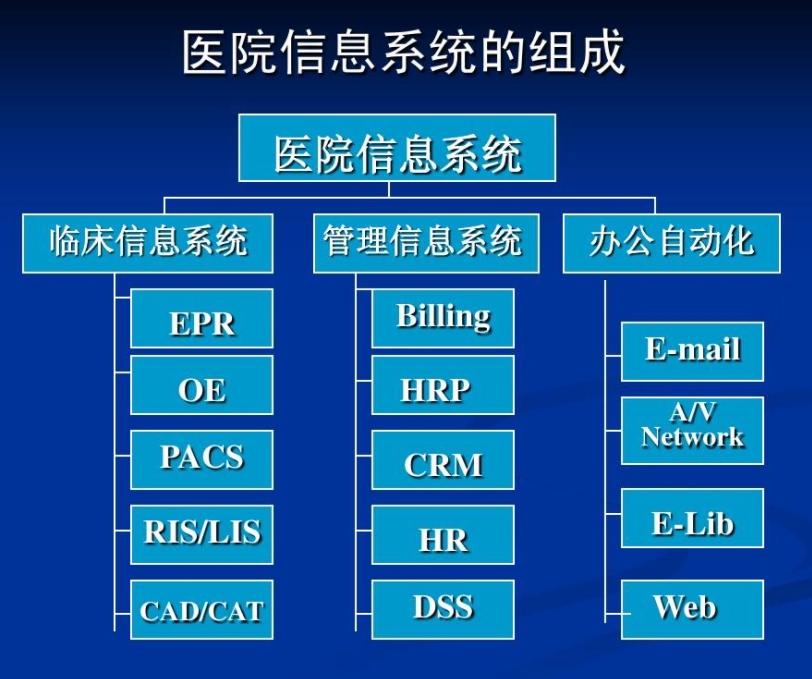 医院信息系统的组成

医院信息系统

临床信息系统

EPR

OE

PACS

RIS/LIS

CAD/CAT

管理信息系统

Billing

HRP

CRM

HR

DSS

办公自动化

E-mail

A/V Network

E-Lib

Web